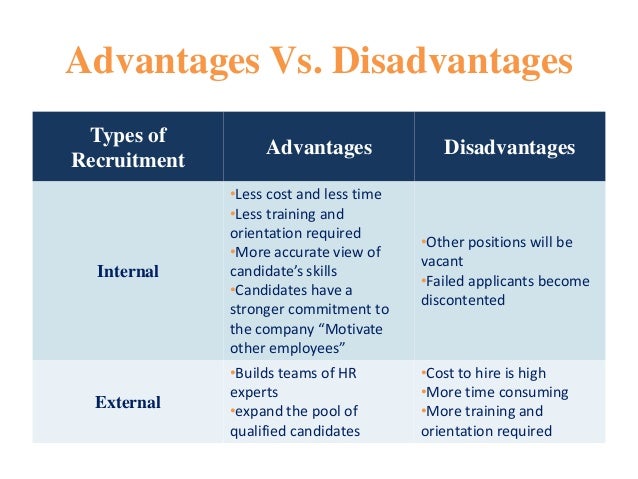 Advantages Vs. Disadvantages

| Types of Recruitment | Advantages | Disadvantages |
|---|---|---|
| Internal | •Less cost and less time •Less training and orientation required •More accurate view of candidate's skills •Candidates have a stronger commitment to the company "Motivate other employees" | •Other positions will be vacant •Failed applicants become discontented |
| External | •Builds teams of HR experts •expand the pool of qualified candidates | •Cost to hire is high •More time consuming •More training and orientation required |